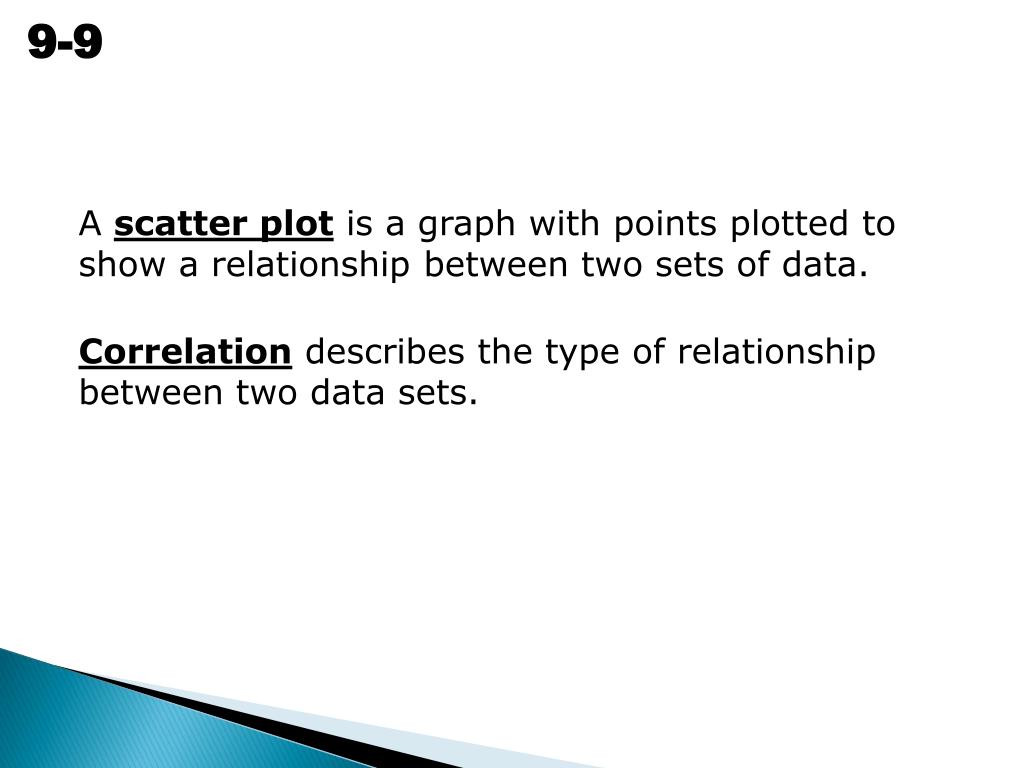 9-9

A scatter plot is a graph with points plotted to show a relationship between two sets of data.

Correlation describes the type of relationship between two data sets.